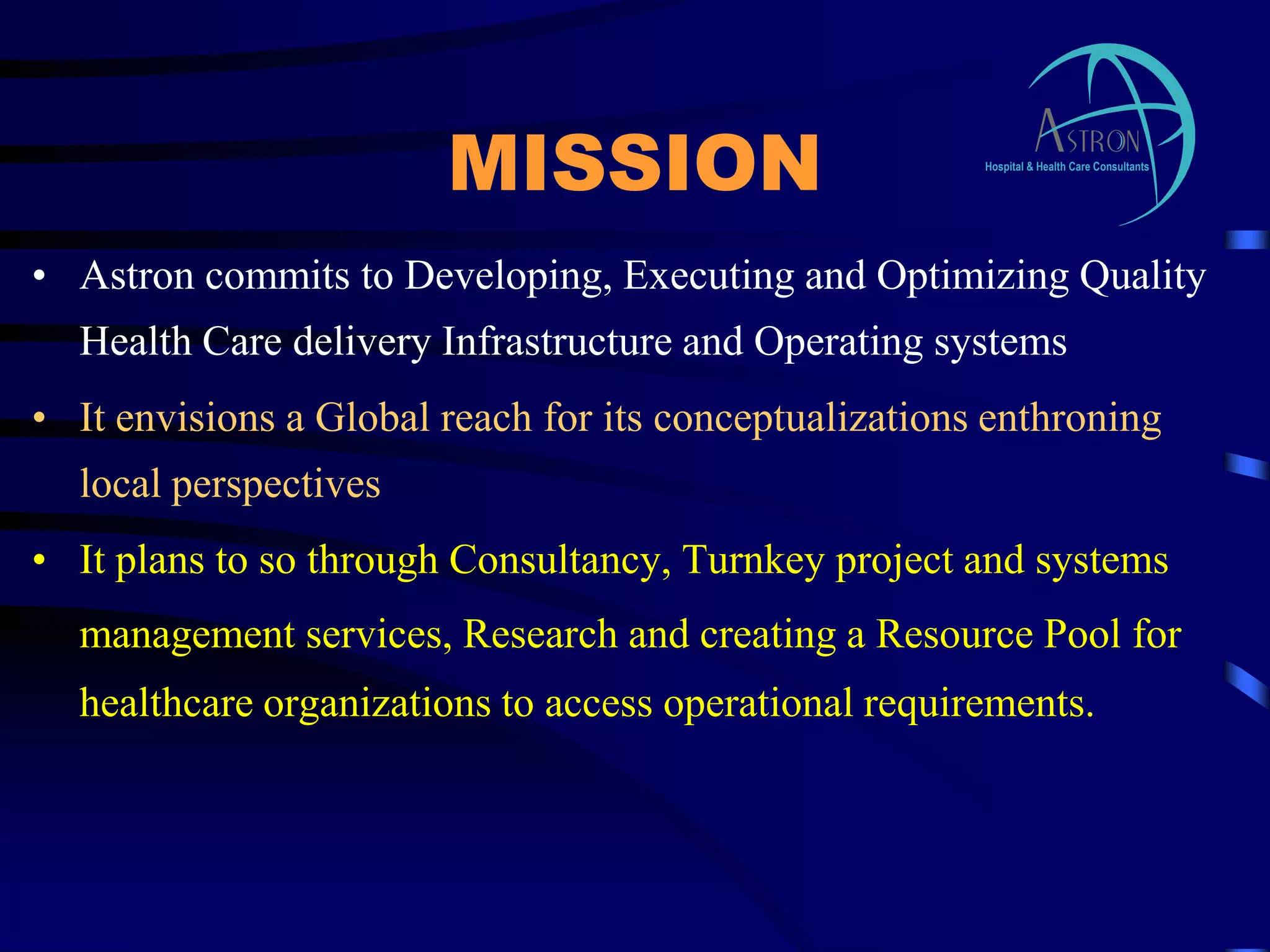 MISSION

ASTRON
Hospital & Health Care Consultants

• Astron commits to Developing, Executing and Optimizing Quality Health Care delivery Infrastructure and Operating systems

• It envisions a Global reach for its conceptualizations enthroning local perspectives

• It plans to so through Consultancy, Turnkey project and systems management services, Research and creating a Resource Pool for healthcare organizations to access operational requirements.